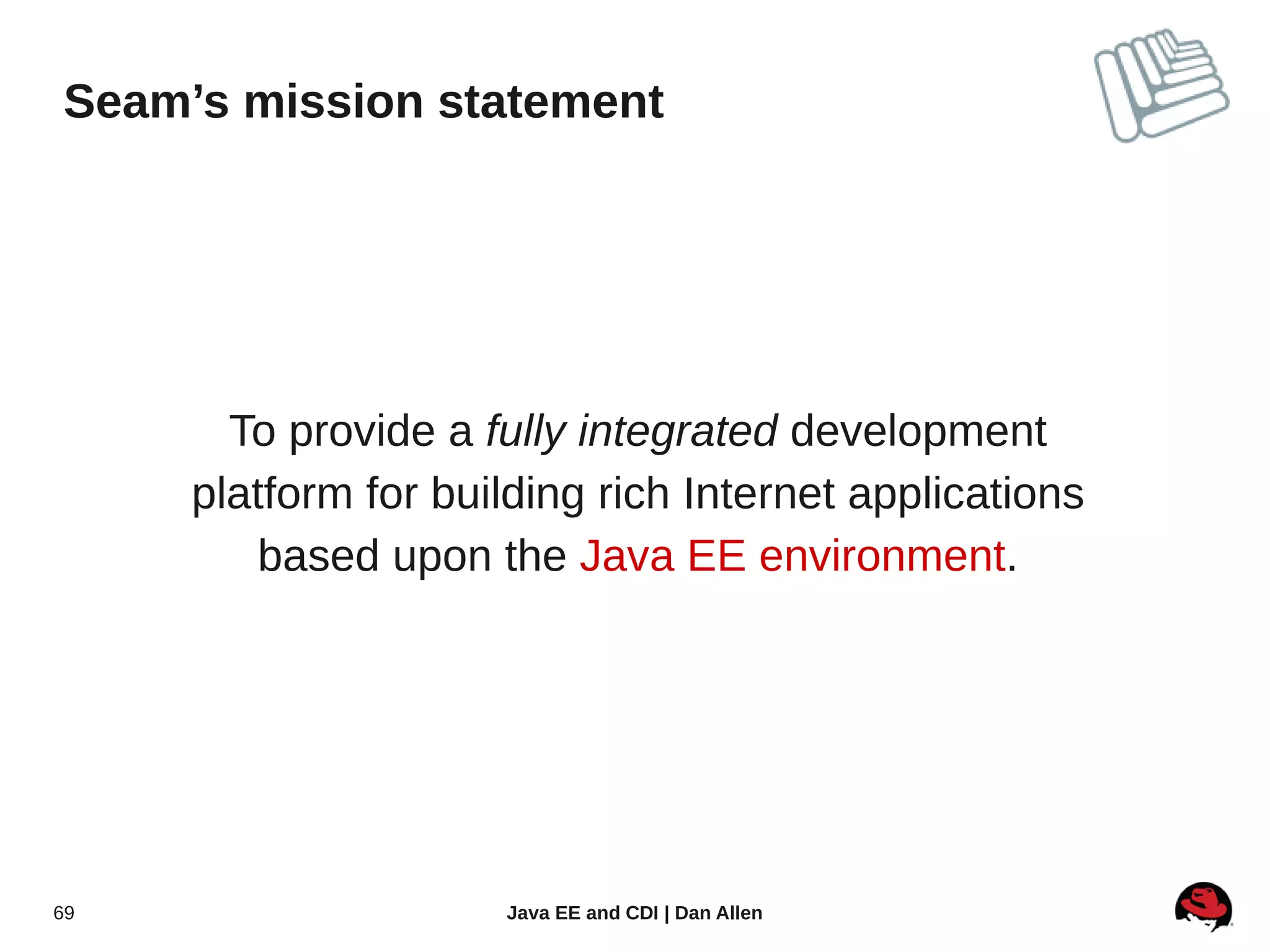 Seam’s mission statement

To provide a fully integrated development platform for building rich Internet applications based upon the Java EE environment.

69

Java EE and CDI | Dan Allen